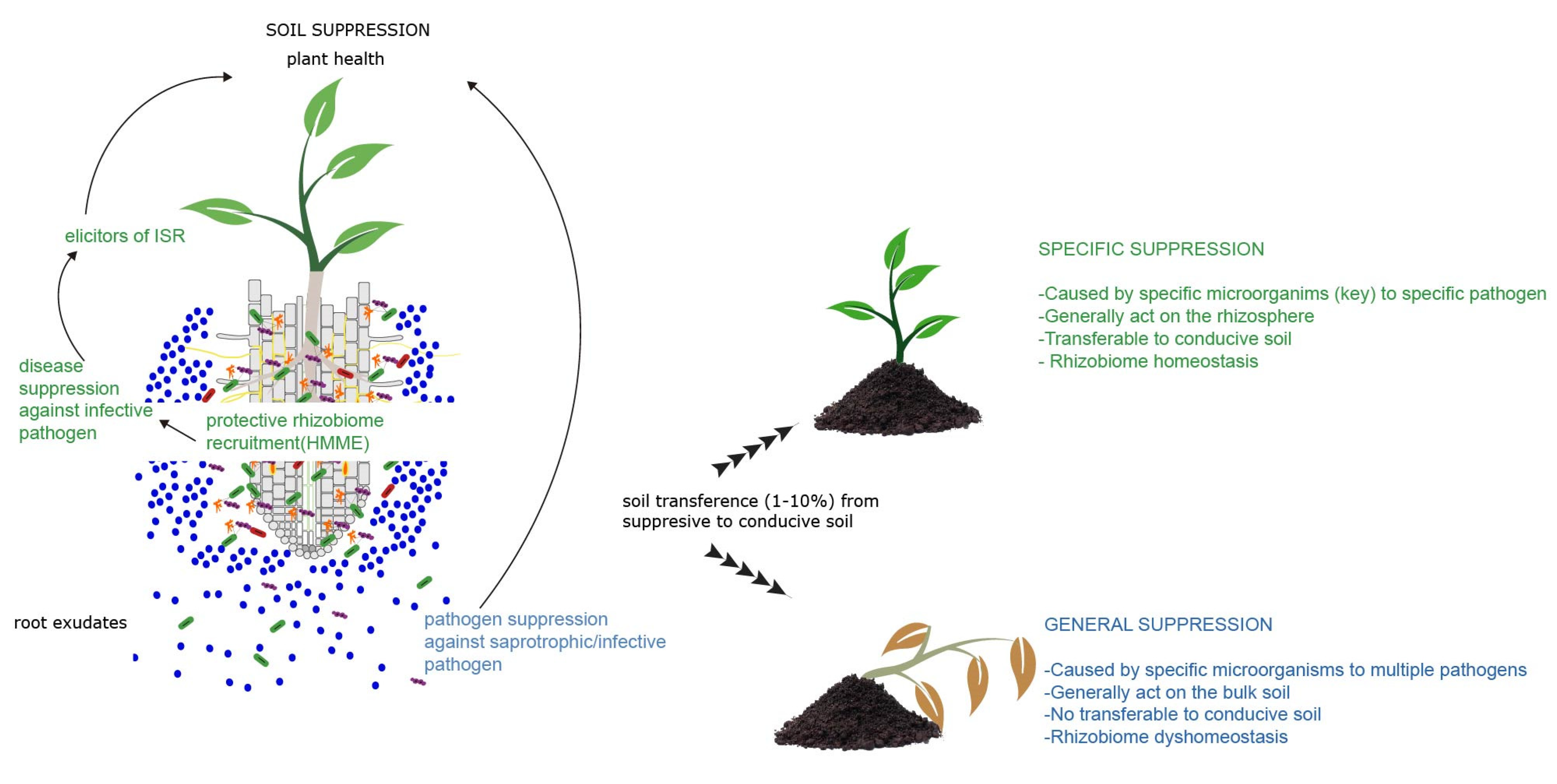 SOIL SUPPRESSION
plant health

elicitors of ISR

disease suppression against infective pathogen

protective rhizobiome recruitment(HMME)

root exudates

pathogen suppression against saprotrophic/infective pathogen

soil transference (1-10%) from suppresive to conducive soil

SPECIFIC SUPPRESSION

-Caused by specific microorganims (key) to specific pathogen
-Generally act on the rhizosphere
-Transferable to conducive soil
- Rhizobiome homeostasis

GENERAL SUPPRESSION

-Caused by specific microorganisms to multiple pathogens
-Generally act on the bulk soil
-No transferable to conducive soil
-Rhizobiome dyshomeostasis